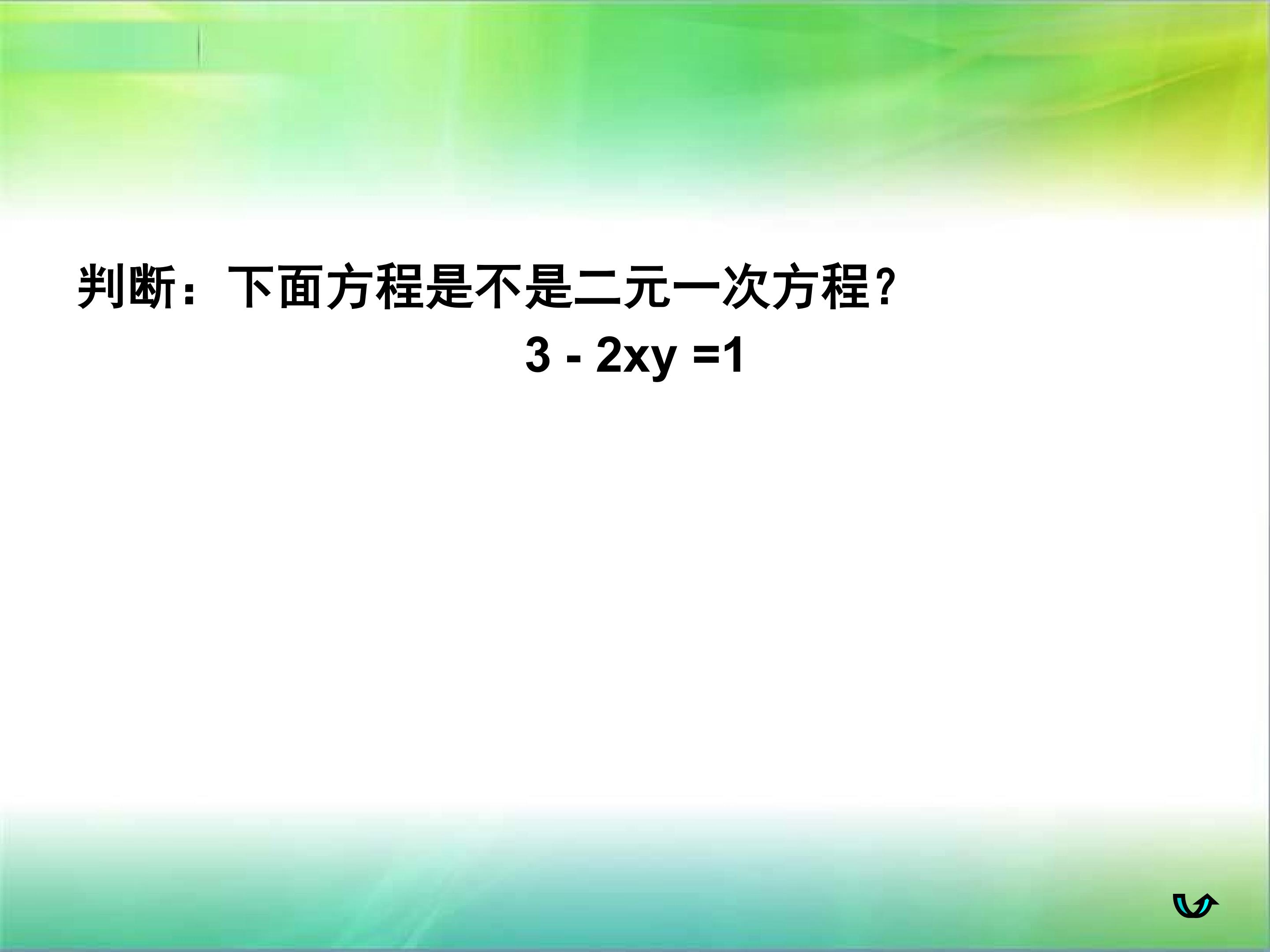 判断：下面方程是不是二元一次方程?

$3 - 2xy = 1$